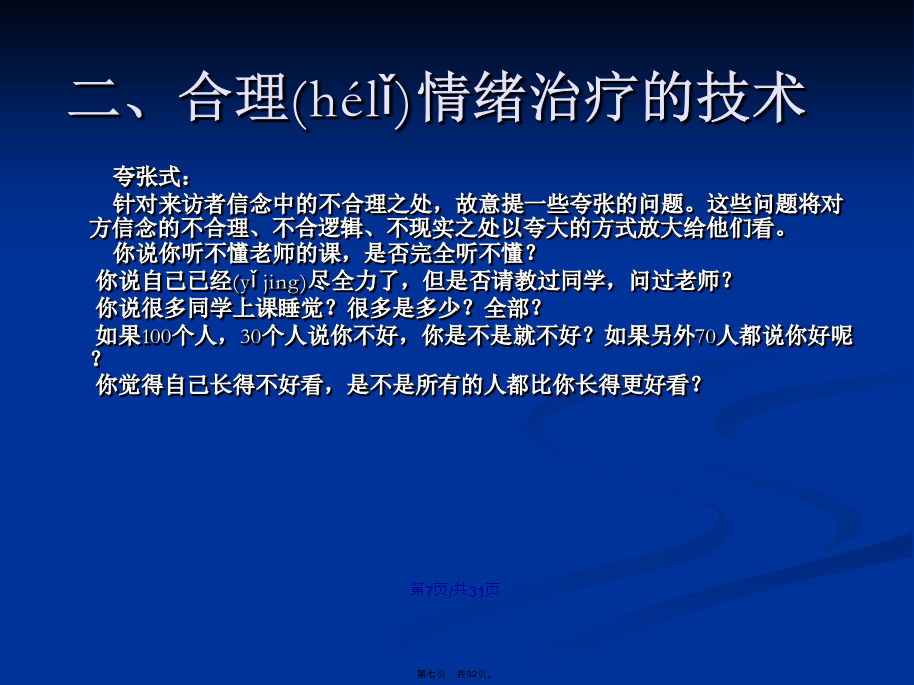 二、合理(hélǐ)情绪治疗的技术

夸张式：

针对来访者信念中的不合理之处，故意提一些夸张的问题。这些问题将对方信念的不合理、不合逻辑、不现实之处以夸大的方式放大给他们看。

你说你听不懂老师的课，是否完全听不懂？

你说自己已经(yǐ jing)尽全力了，但是否请教过同学，问过老师？

你说很多同学上课睡觉？很多是多少？全部？

如果100个人，30个人说你不好，你是不是就不好？如果另外70人都说你好呢？

你觉得自己长得不好看，是不是所有的人都比你长得更好看？

第7页/共31页

第七页，共32页。